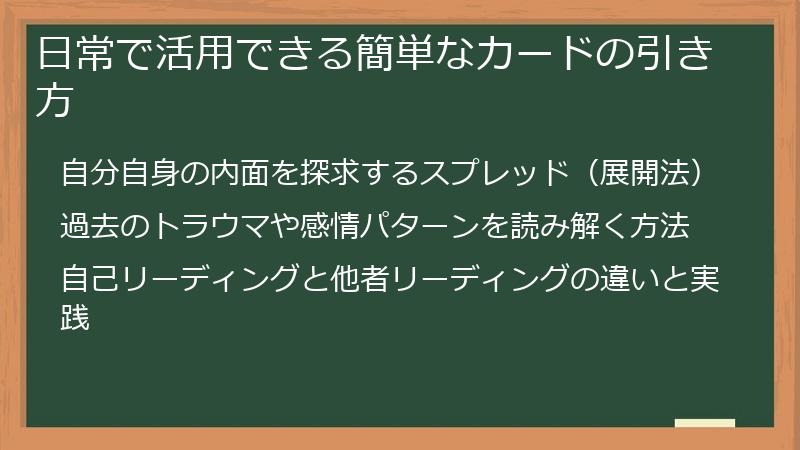 日常で活用できる簡単なカードの引き方

自分自身の内面を探求するスプレッド（展開法）

過去のトラウマや感情パターンを読み解く方法

自己リーディングと他者リーディングの違いと実践